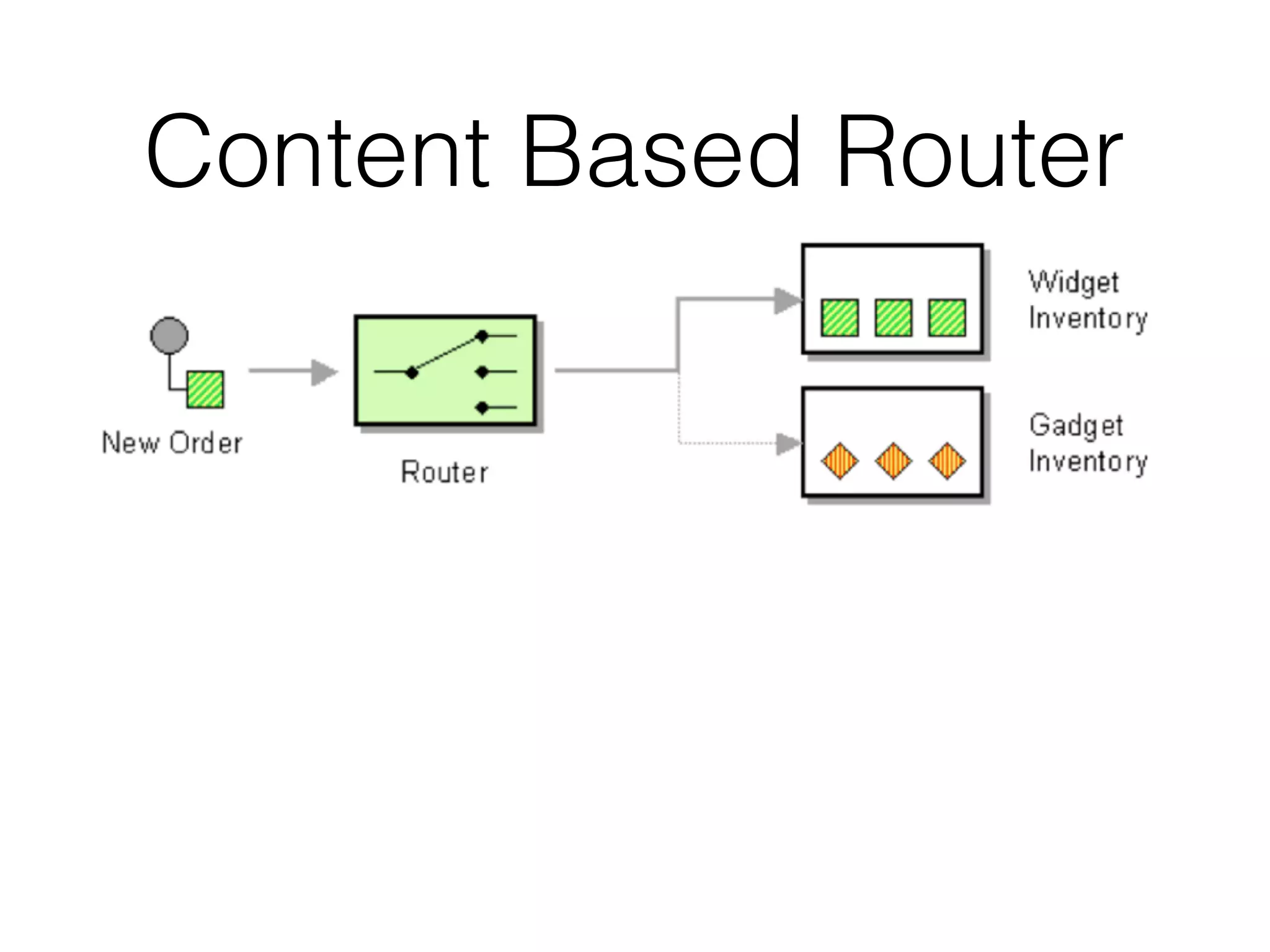 Content Based Router

New Order

Router

Widget Inventory

Gadget Inventory